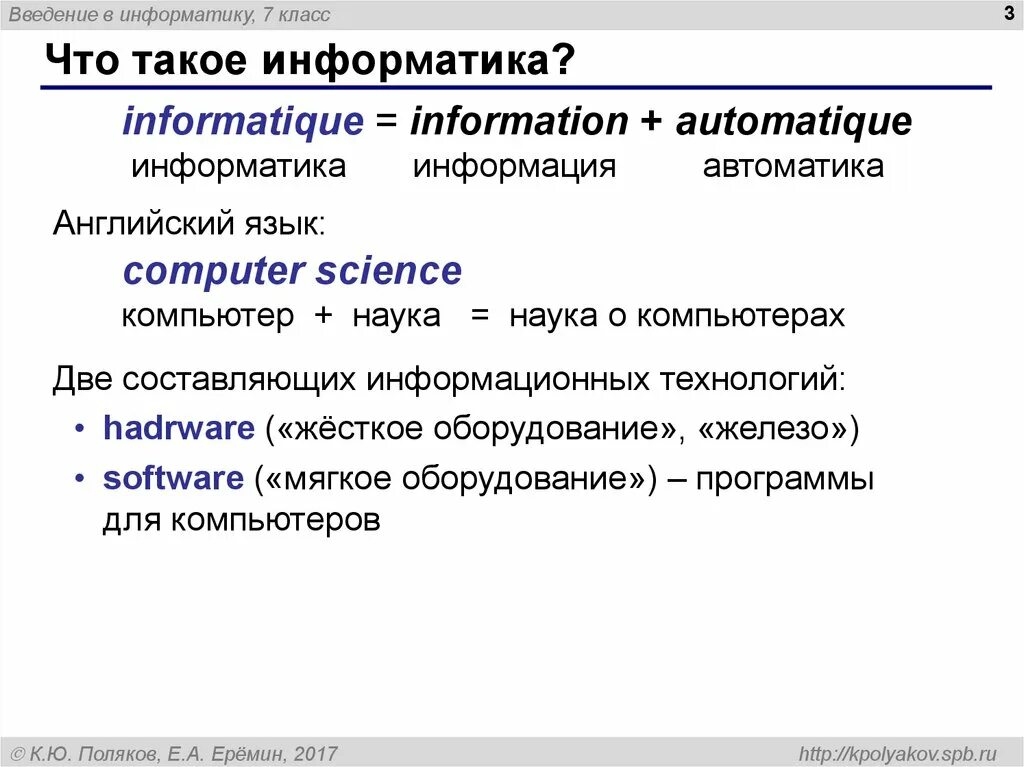 Введение в информатику, 7 класс

3

Что такое информатика?

informatique = information + automatique
информатика информация автоматика

Английский язык:

computer science
компьютер + наука = наука о компьютерах

Две составляющих информационных технологий:

• hadrware («жёсткое оборудование», «железо»)
• software («мягкое оборудование») – программы для компьютеров

© К.Ю. Поляков, Е.А. Ерёмин, 2017

http://kpolyakov.spb.ru